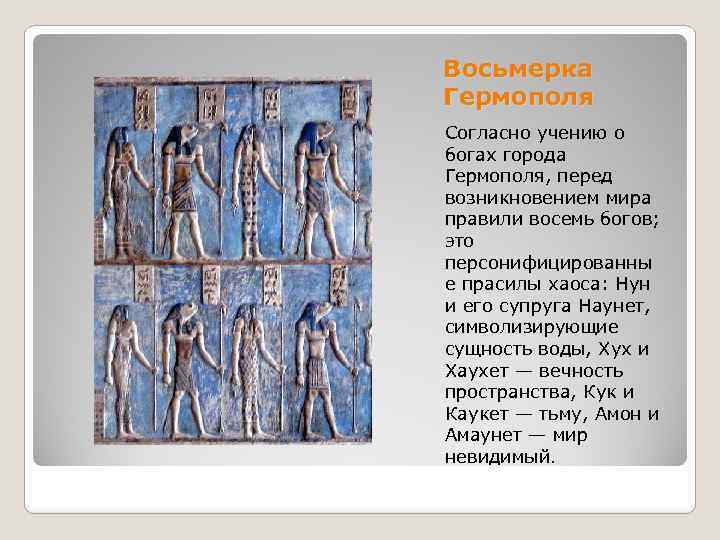 Восьмерка Гермополя

Согласно учению о богах города Гермополя, перед возникновением мира правили восемь богов; это персонифицированные прасилы хаоса: Нун и его супруга Наунет, символизирующие сущность воды, Хух и Хаухет — вечность пространства, Кук и Каукет — тьму, Амон и Амаунет — мир невидимый.